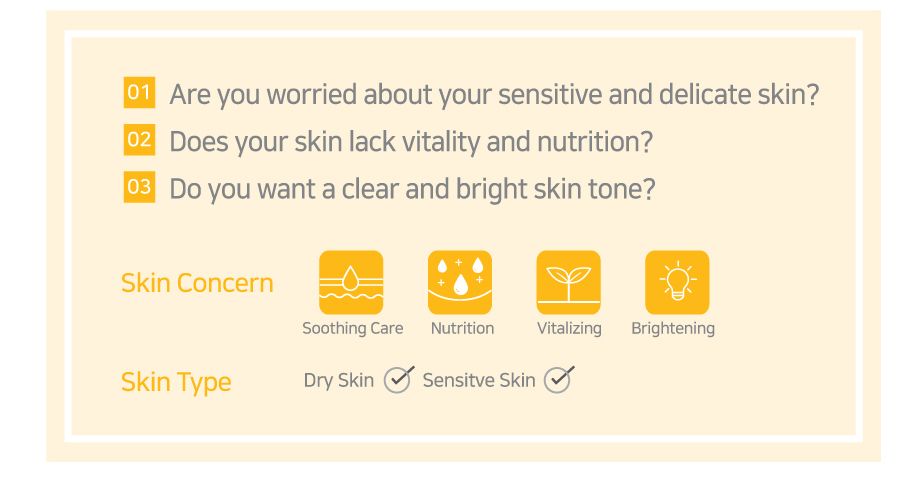 01 Are you worried about your sensitive and delicate skin?

02 Does your skin lack vitality and nutrition?

03 Do you want a clear and bright skin tone?

Skin Concern

Soothing Care Nutrition Vitalizing Brightening

Skin Type

Dry Skin Sensitve Skin